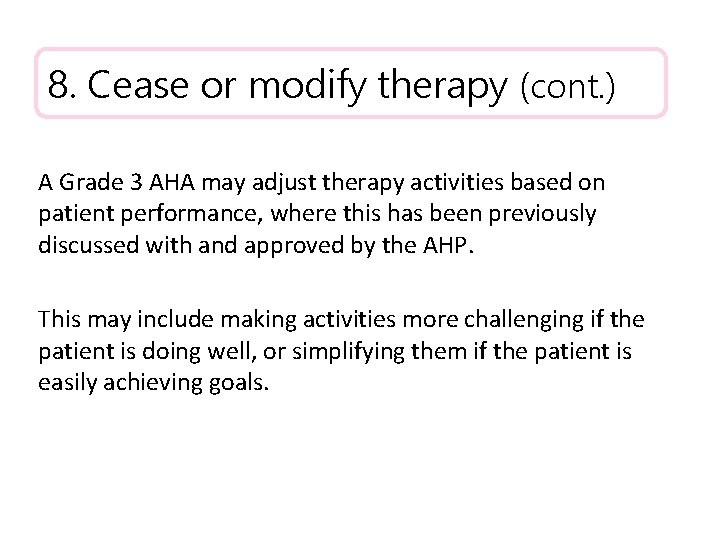 8. Cease or modify therapy (cont.)

A Grade 3 AHA may adjust therapy activities based on patient performance, where this has been previously discussed with and approved by the AHP.

This may include making activities more challenging if the patient is doing well, or simplifying them if the patient is easily achieving goals.